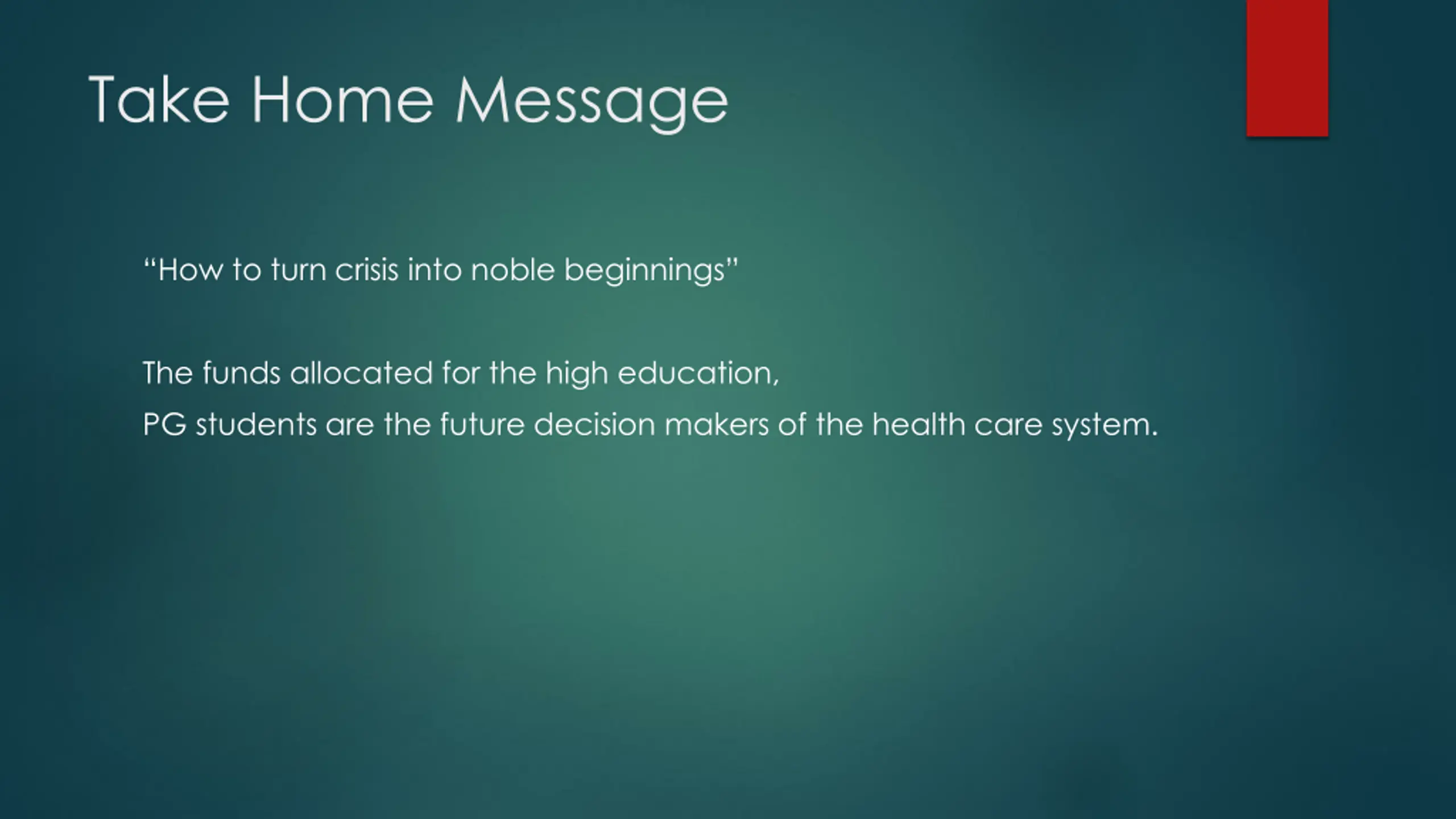 Take Home Message

“How to turn crisis into noble beginnings”

The funds allocated for the high education,
PG students are the future decision makers of the health care system.